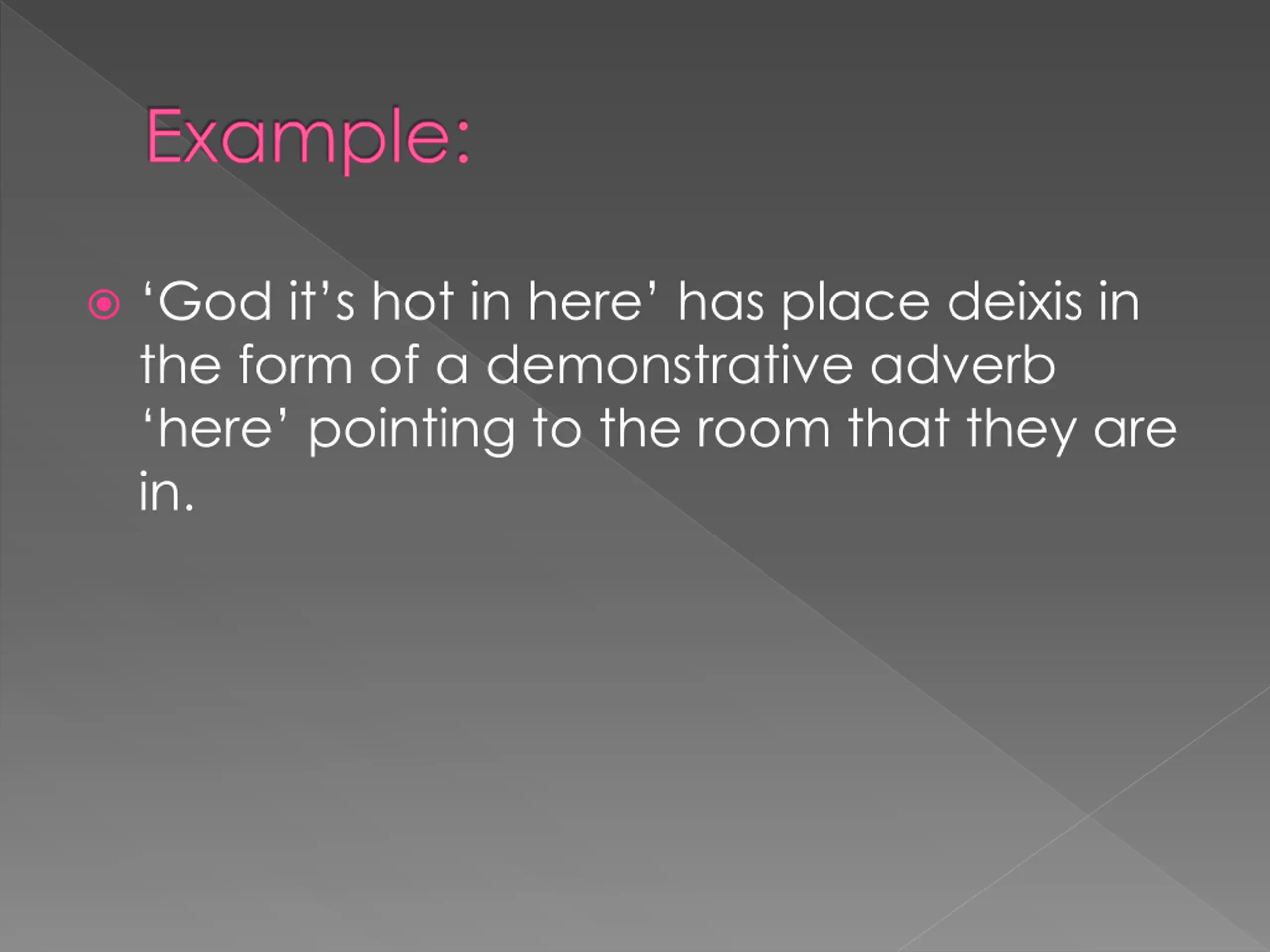 Example:

‘God it’s hot in here’ has place deixis in the form of a demonstrative adverb ‘here’ pointing to the room that they are in.